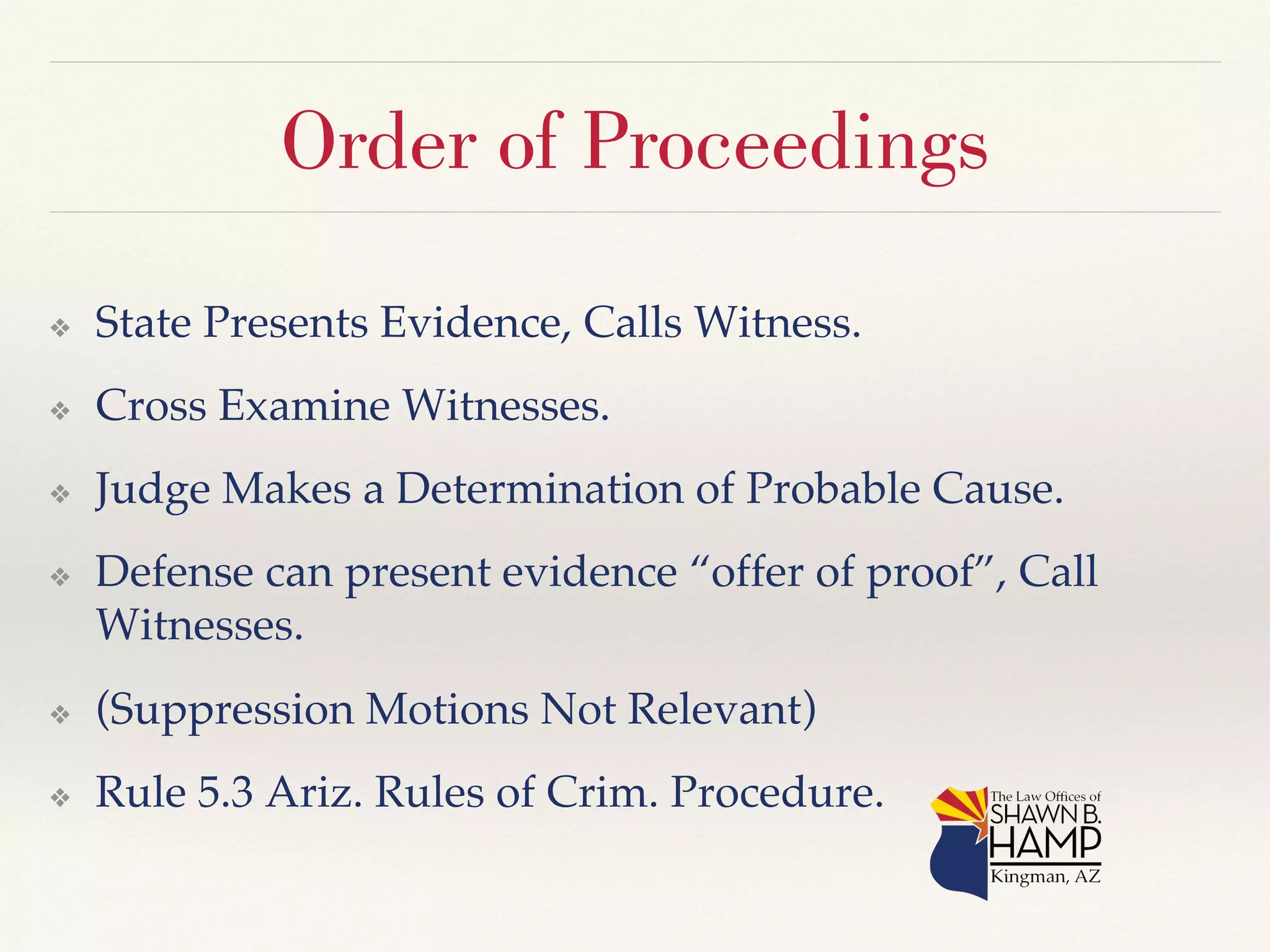 Order of Proceedings

❖ State Presents Evidence, Calls Witness.

❖ Cross Examine Witnesses.

❖ Judge Makes a Determination of Probable Cause.

❖ Defense can present evidence “offer of proof”, Call Witnesses.

❖ (Suppression Motions Not Relevant)

❖ Rule 5.3 Ariz. Rules of Crim. Procedure.

The Law Offices of
SHAWN B.
HAMP
Kingman, AZ